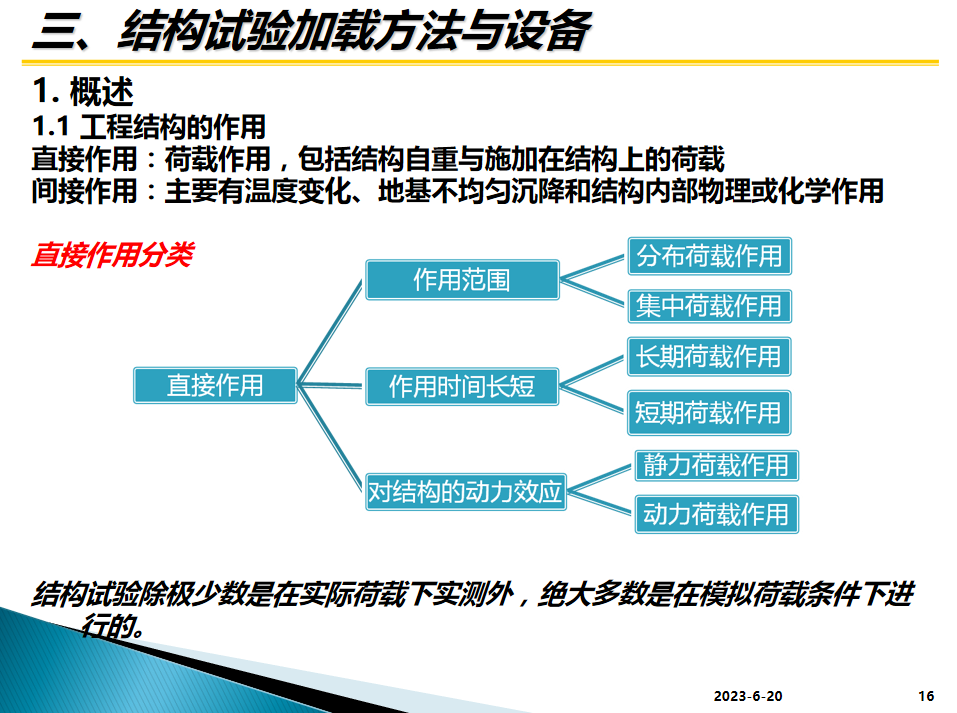 三、结构试验加载方法与设备

1. 概述

1.1 工程结构的作用

直接作用：荷载作用，包括结构自重与施加在结构上的荷载

间接作用：主要有温度变化、地基不均匀沉降和结构内部物理或化学作用

直接作用分类

直接作用

作用范围

分布荷载作用

集中荷载作用

作用时间长短

长期荷载作用

短期荷载作用

对结构的动力效应

静力荷载作用

动力荷载作用

结构试验除极少数是在实际荷载下实测外，绝大多数是在模拟荷载条件下进行的。

2023-6-20

16